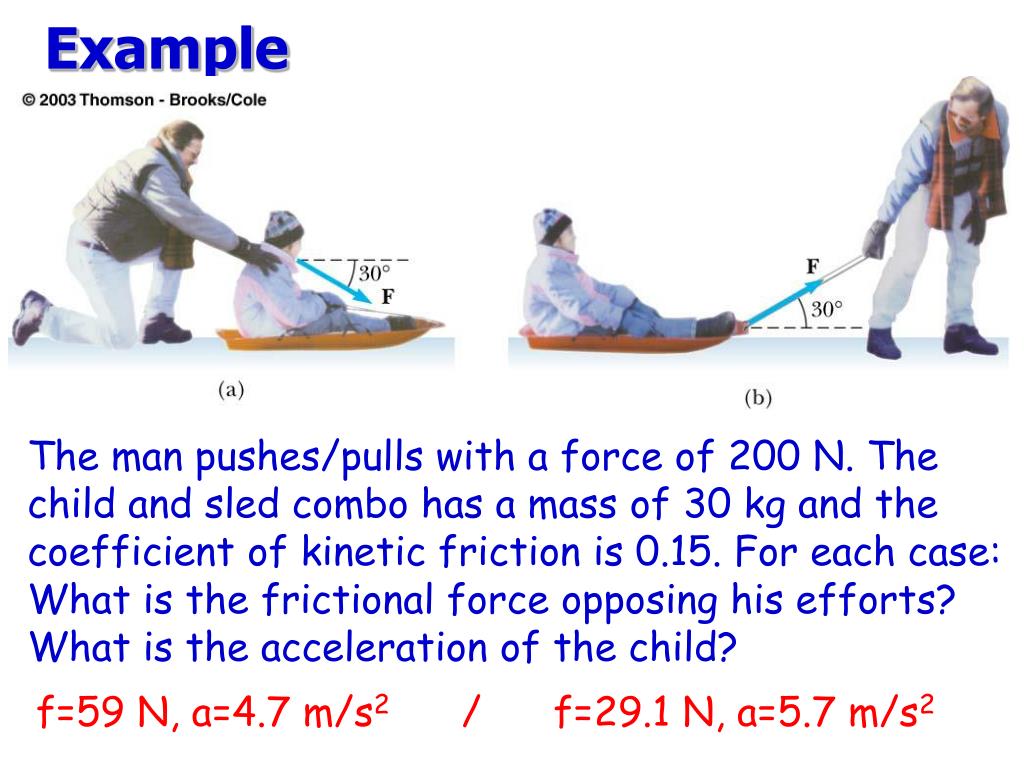 Example

© 2003 Thomson - Brooks/Cole

30°
F

(a)

F
30°

(b)

The man pushes/pulls with a force of 200 N. The child and sled combo has a mass of 30 kg and the coefficient of kinetic friction is 0.15. For each case: What is the frictional force opposing his efforts? What is the acceleration of the child?

f=59 N, a=4.7 m/s$^2$ / f=29.1 N, a=5.7 m/s$^2$